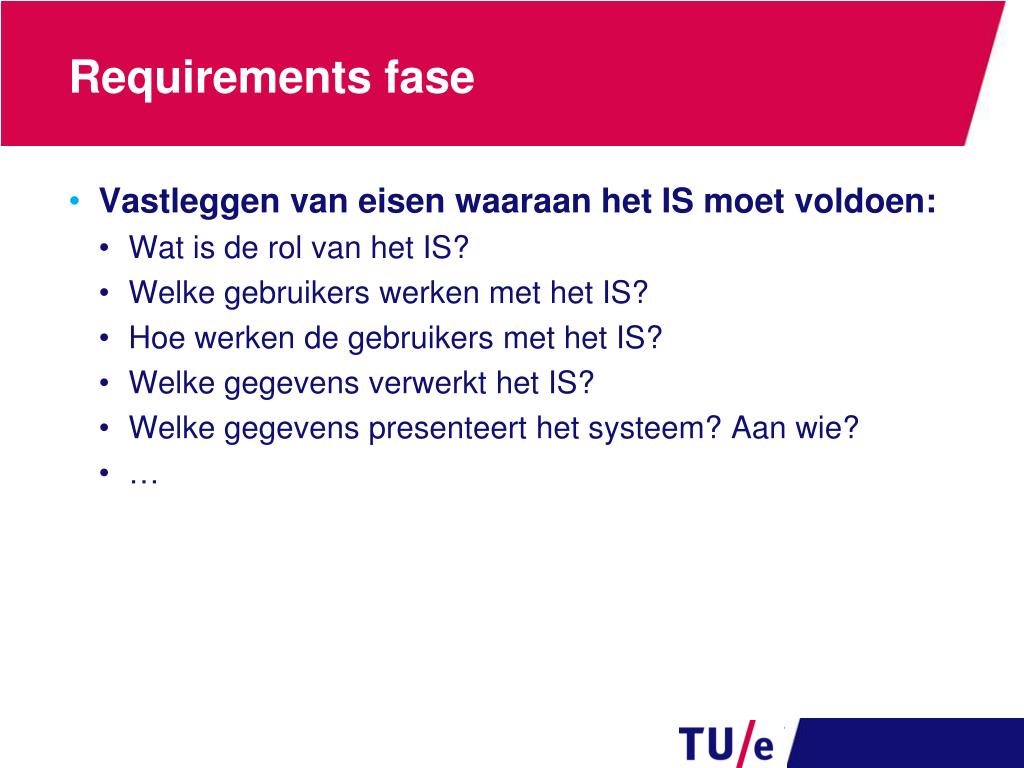 Requirements fase

• Vastleggen van eisen waaraan het IS moet voldoen:
  • Wat is de rol van het IS?
  • Welke gebruikers werken met het IS?
  • Hoe werken de gebruikers met het IS?
  • Welke gegevens verwerkt het IS?
  • Welke gegevens presenteert het systeem? Aan wie?
  • …

TU/e